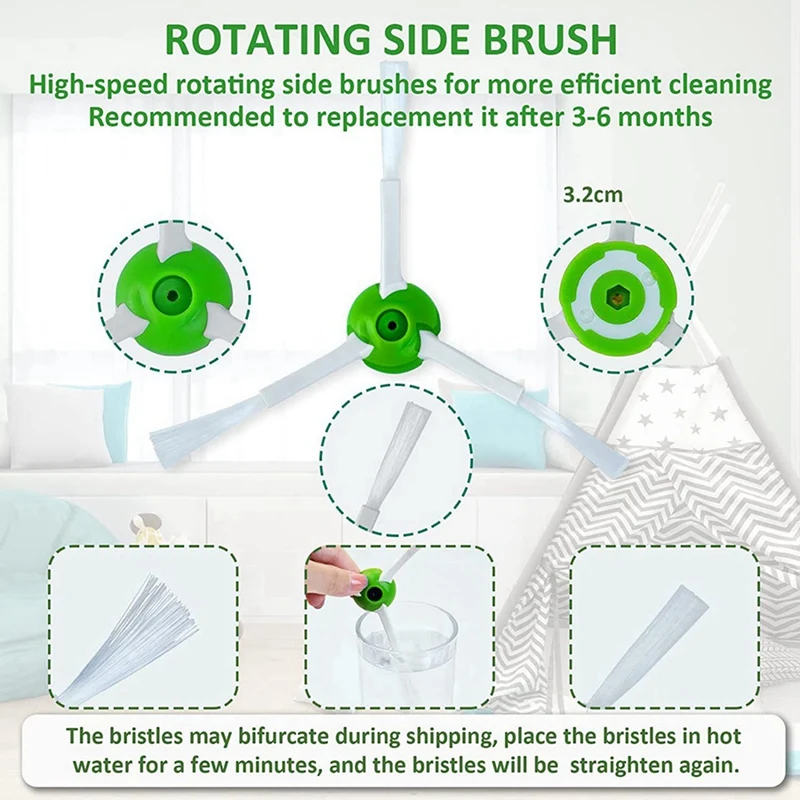 ROTATING SIDE BRUSH

High-speed rotating side brushes for more efficient cleaning
Recommended to replacement it after 3-6 months

3.2cm

The bristles may bifurcate during shipping, place the bristles in hot water for a few minutes, and the bristles will be straighten again.